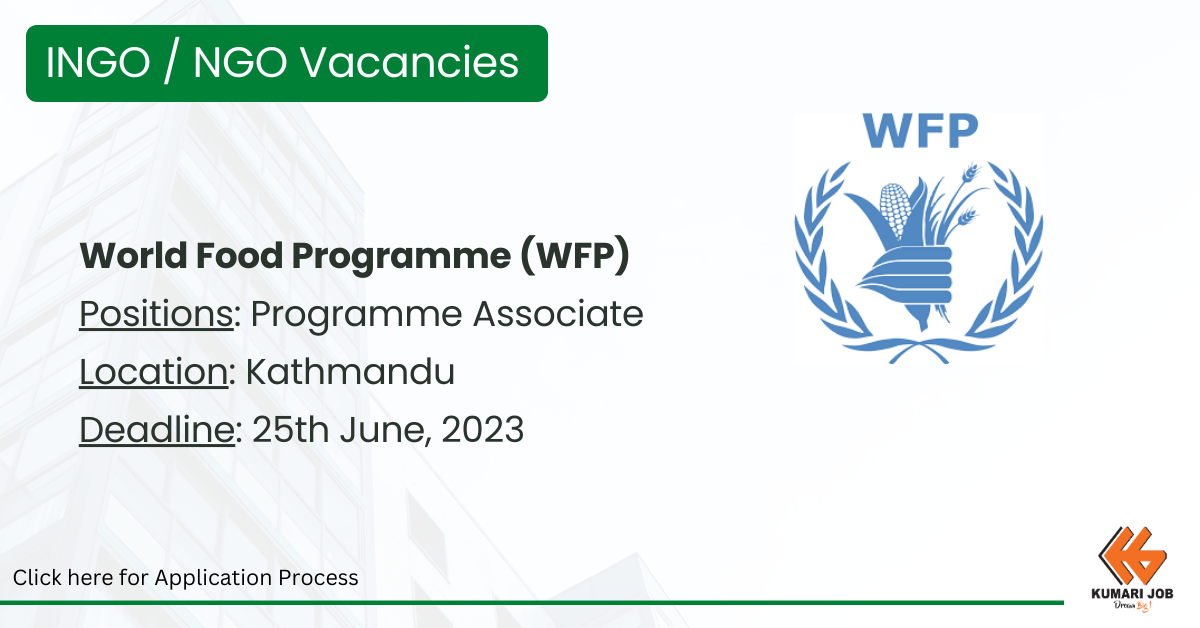 INGO / NGO Vacancies

WFP

World Food Programme (WFP)
Positions: Programme Associate
Location: Kathmandu
Deadline: 25th June, 2023

Click here for Application Process

KUMARI JOB
Dream Big!